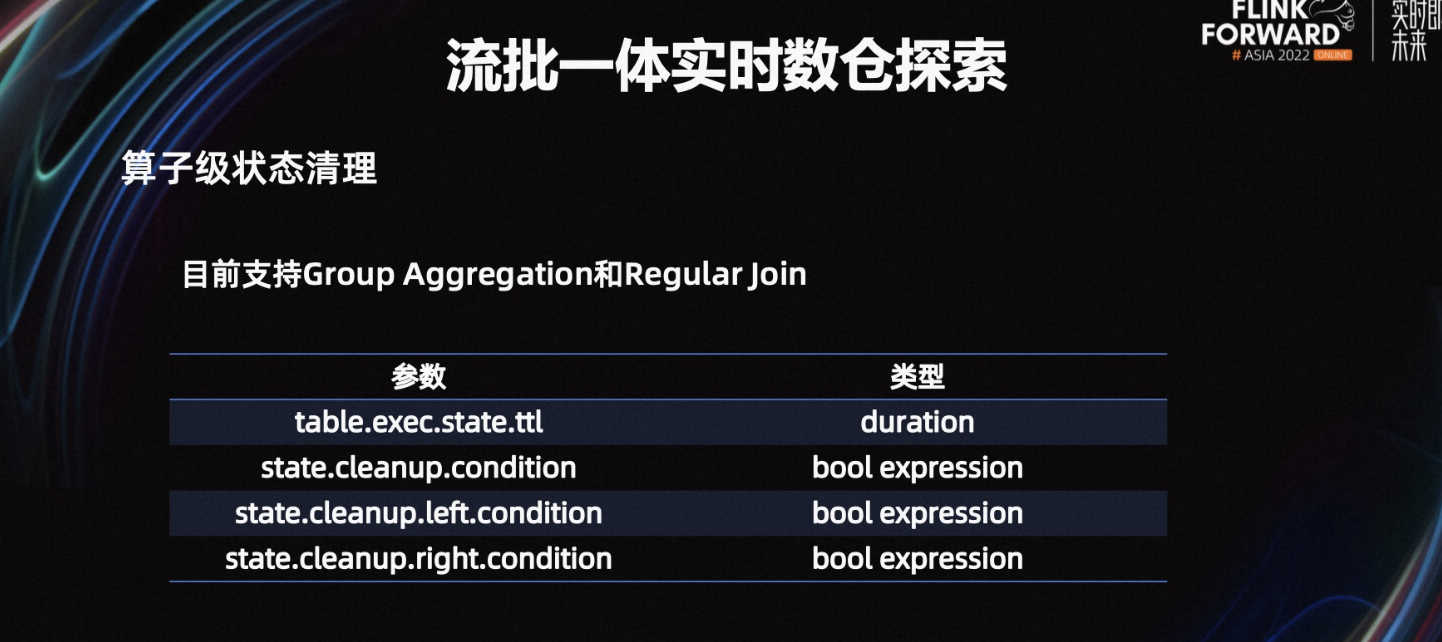 FLINK FORWARD # ASIA 2022 ONLINE

实时即未来

流批一体实时数仓探索

算子级状态清理

目前支持Group Aggregation和Regular Join

| 参数 | 类型 |
|---|---|
| table.exec.state.ttl | duration |
| state.cleanup.condition | bool expression |
| state.cleanup.left.condition | bool expression |
| state.cleanup.right.condition | bool expression |